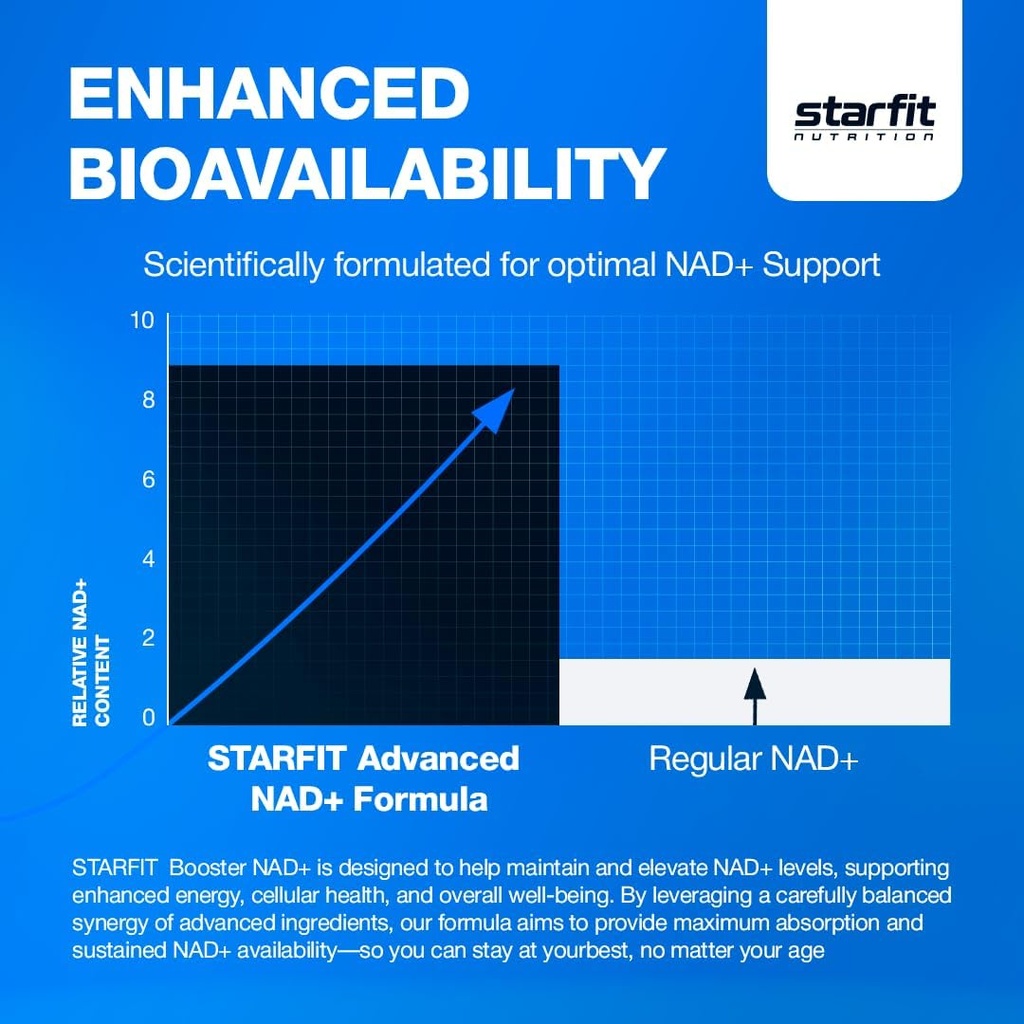 ENHANCED BIOAVAILABILITY

starfit
NUTRITION

Scientifically formulated for optimal NAD+ Support

10
8
6
4
2
0

RELATIVE NAD+ CONTENT

STARFIT Advanced NAD+ Formula

Regular NAD+

STARFIT Booster NAD+ is designed to help maintain and elevate NAD+ levels, supporting enhanced energy, cellular health, and overall well-being. By leveraging a carefully balanced synergy of advanced ingredients, our formula aims to provide maximum absorption and sustained NAD+ availability—so you can stay at yourbest, no matter your age